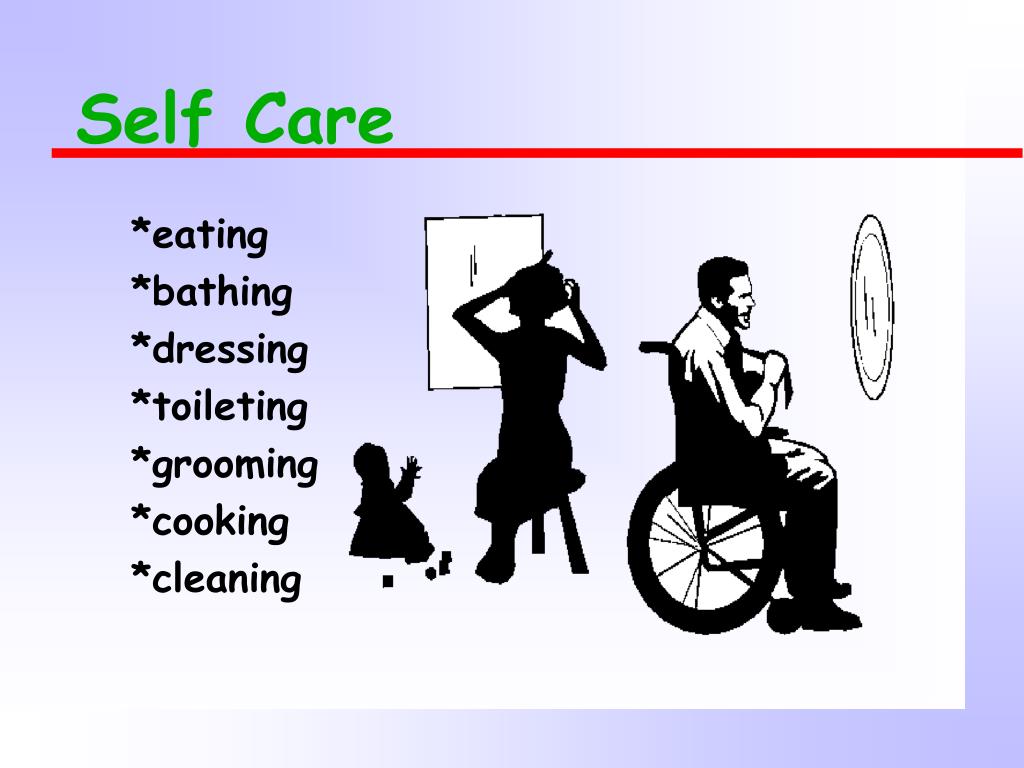 Self Care

*eating
*bathing
*dressing
*toileting
*grooming
*cooking
*cleaning